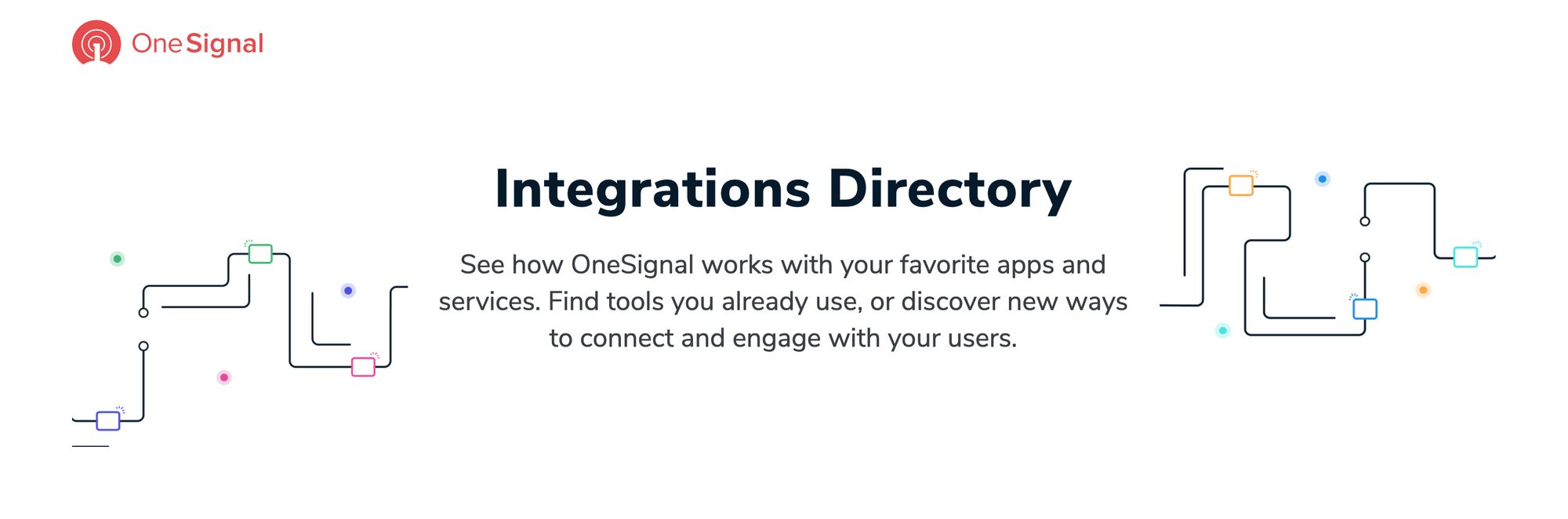 OneSignal

Integrations Directory

See how OneSignal works with your favorite apps and services. Find tools you already use, or discover new ways to connect and engage with your users.